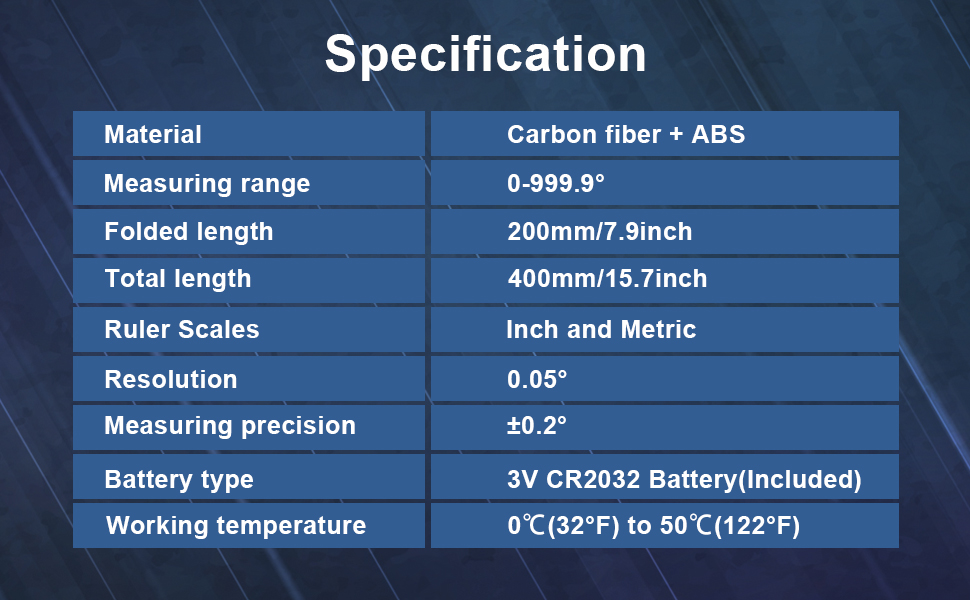 Specification

| Material | Carbon fiber + ABS |
|---|---|
| Measuring range | 0-999.9° |
| Folded length | 200mm/7.9inch |
| Total length | 400mm/15.7inch |
| Ruler Scales | Inch and Metric |
| Resolution | 0.05° |
| Measuring precision | ±0.2° |
| Battery type | 3V CR2032 Battery(Included) |
| Working temperature | 0℃(32°F) to 50℃(122°F) |